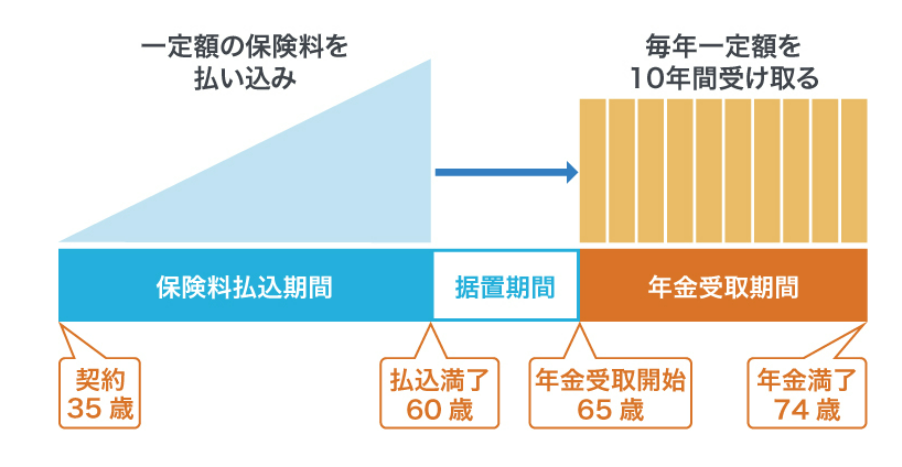 一定額の保険料を払い込み

毎年一定額を10年間受け取る

保険料払込期間

据置期間

年金受取期間

契約
35 歳

払込満了
60 歳

年金受取開始
65 歳

年金満了
74 歳